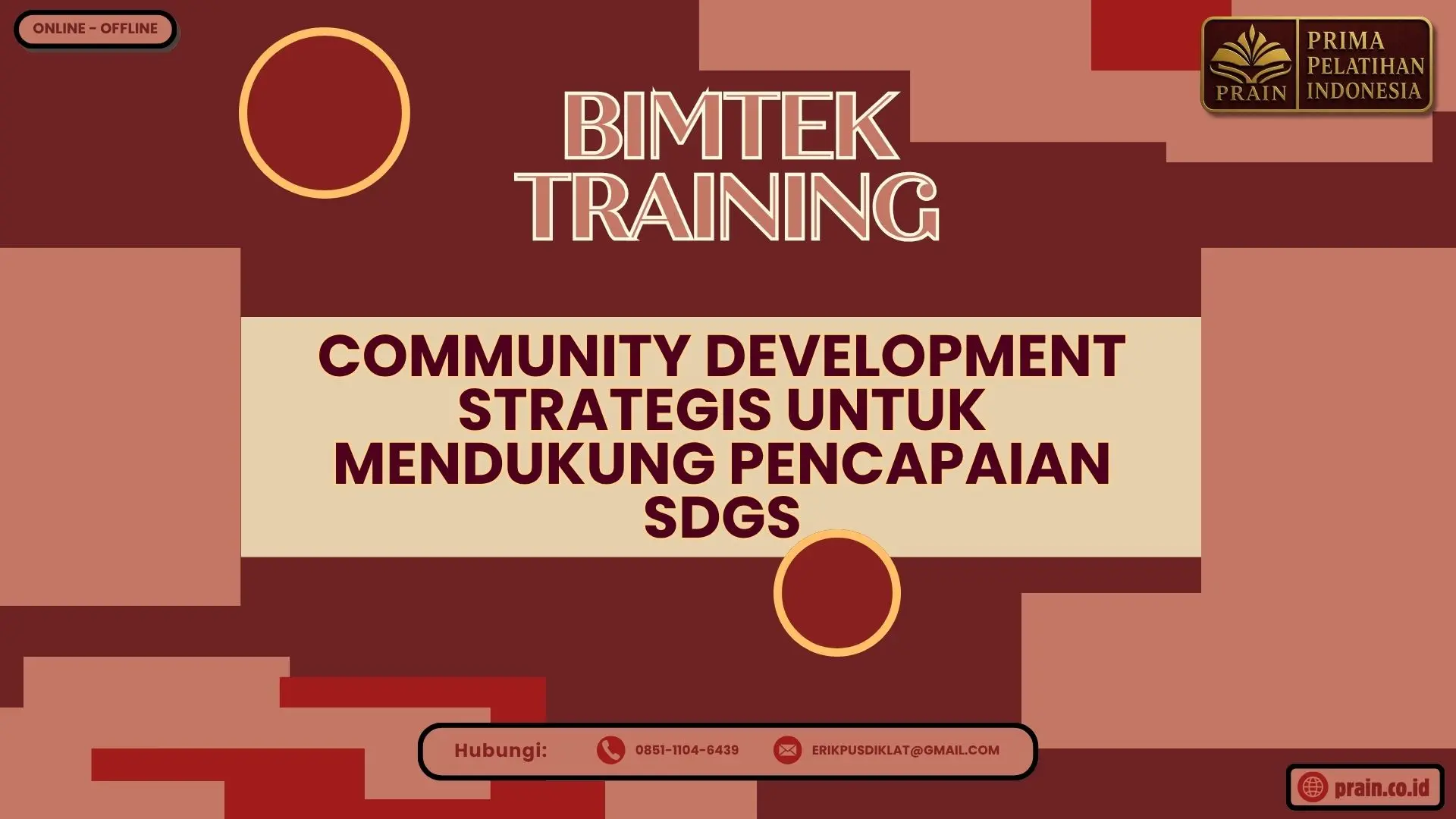 ONLINE - OFFLINE

PRAIN PRIMA PELATIHAN INDONESIA

BIMTEK TRAINING

COMMUNITY DEVELOPMENT STRATEGIS UNTUK MENDUKUNG PENCAPAIAN SDGS

Hubungi: 0851-1104-6439 ERIKPUSDIKLAT@GMAIL.COM

prain.co.id